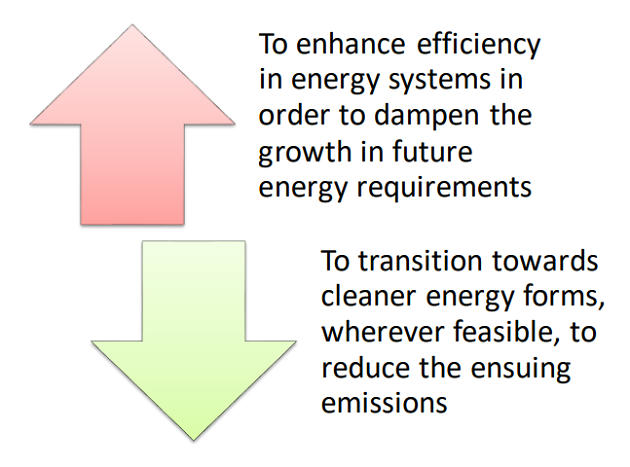 To enhance efficiency in energy systems in order to dampen the growth in future energy requirements

To transition towards cleaner energy forms, wherever feasible, to reduce the ensuing emissions